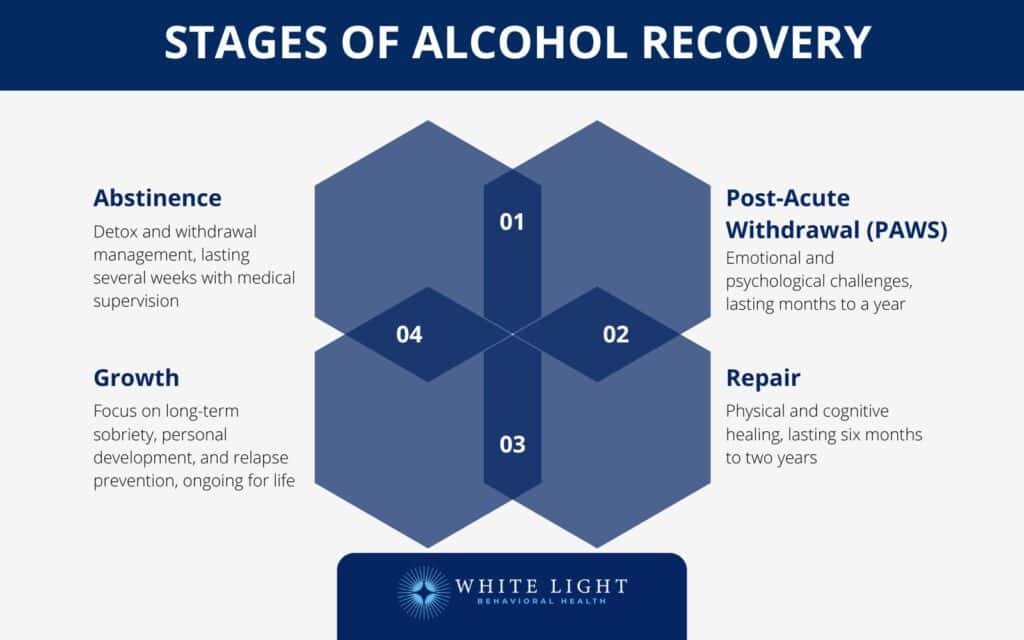 STAGES OF ALCOHOL RECOVERY

Abstinence
Detox and withdrawal management, lasting several weeks with medical supervision

01

Post-Acute Withdrawal (PAWS)
Emotional and psychological challenges, lasting months to a year

04

02

Growth
Focus on long-term sobriety, personal development, and relapse prevention, ongoing for life

03

Repair
Physical and cognitive healing, lasting six months to two years

WHITE LIGHT
BEHAVIORAL HEALTH